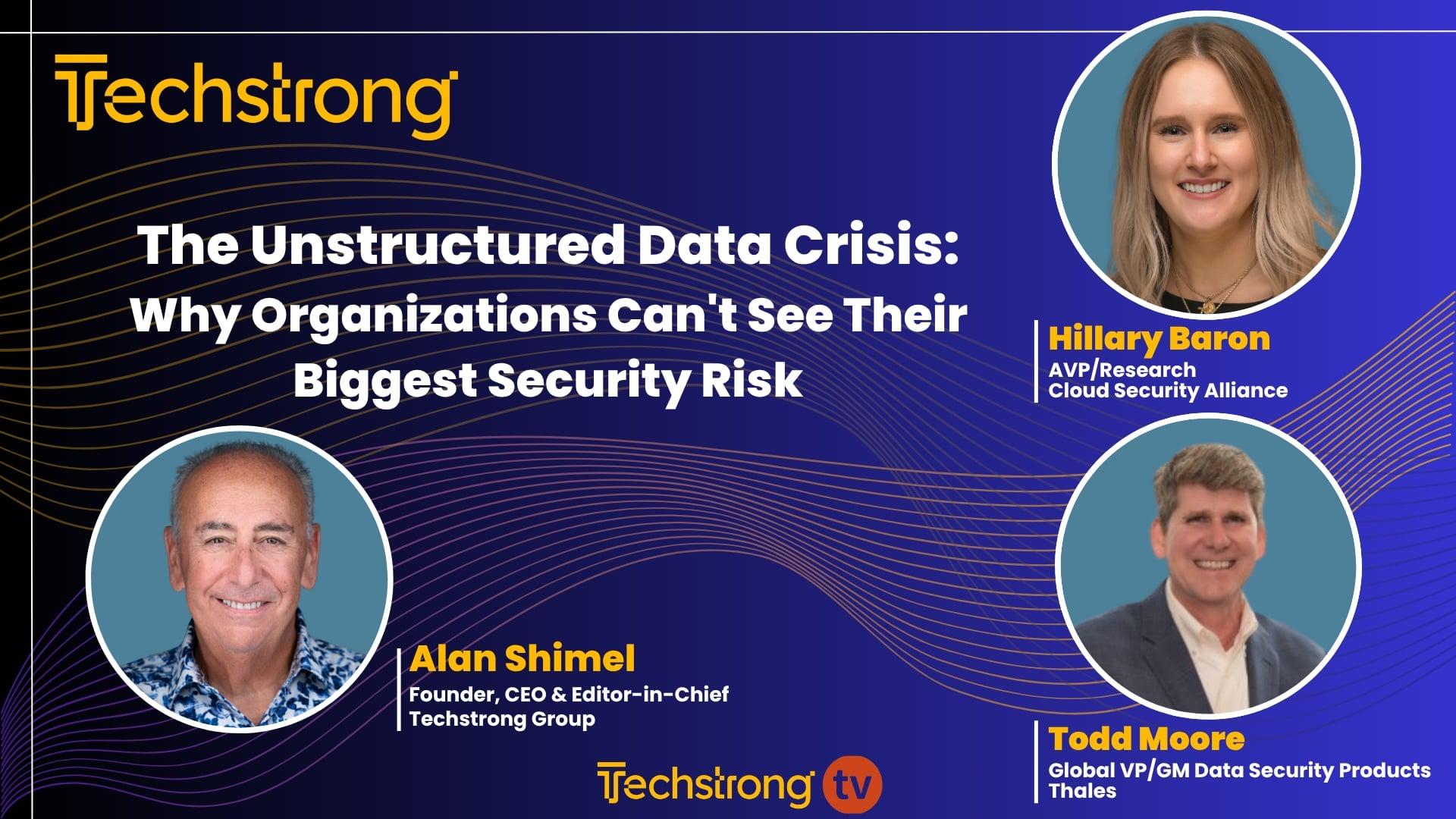 Techstrong

The Unstructured Data Crisis: Why Organizations Can't See Their Biggest Security Risk

Hillary Baron
AVP/Research
Cloud Security Alliance

Alan Shimel
Founder, CEO & Editor-in-Chief
Techstrong Group

Todd Moore
Global VP/GM Data Security Products
Thales

Techstrong tv